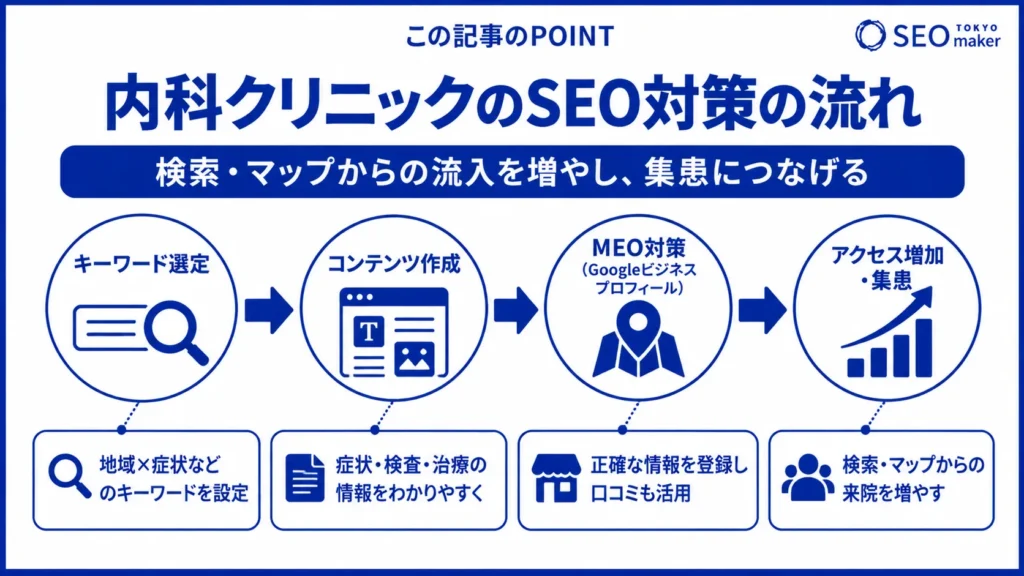 この記事のPOINT

SEO TOKYO maker

内科クリニックのSEO対策の流れ

検索・マップからの流入を増やし、集患につなげる

キーワード選定

コンテンツ作成

T

MEO対策
（Googleビジネスプロフィール）

アクセス増加・集患

地域×症状などのキーワードを設定

症状・検査・治療の情報をわかりやすく

正確な情報を登録し口コミも活用

検索・マップからの来院を増やす